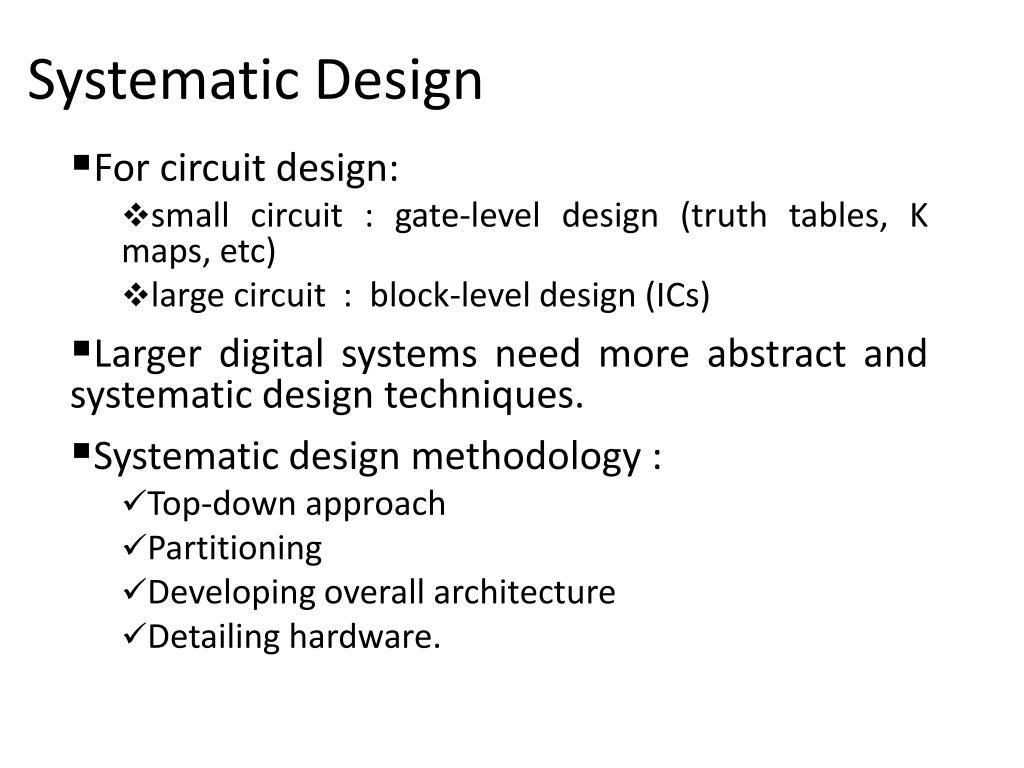 Systematic Design

▪For circuit design:

❖small circuit : gate-level design (truth tables, K maps, etc)

❖large circuit : block-level design (ICs)

▪Larger digital systems need more abstract and systematic design techniques.

▪Systematic design methodology :

✓Top-down approach

✓Partitioning

✓Developing overall architecture

✓Detailing hardware.